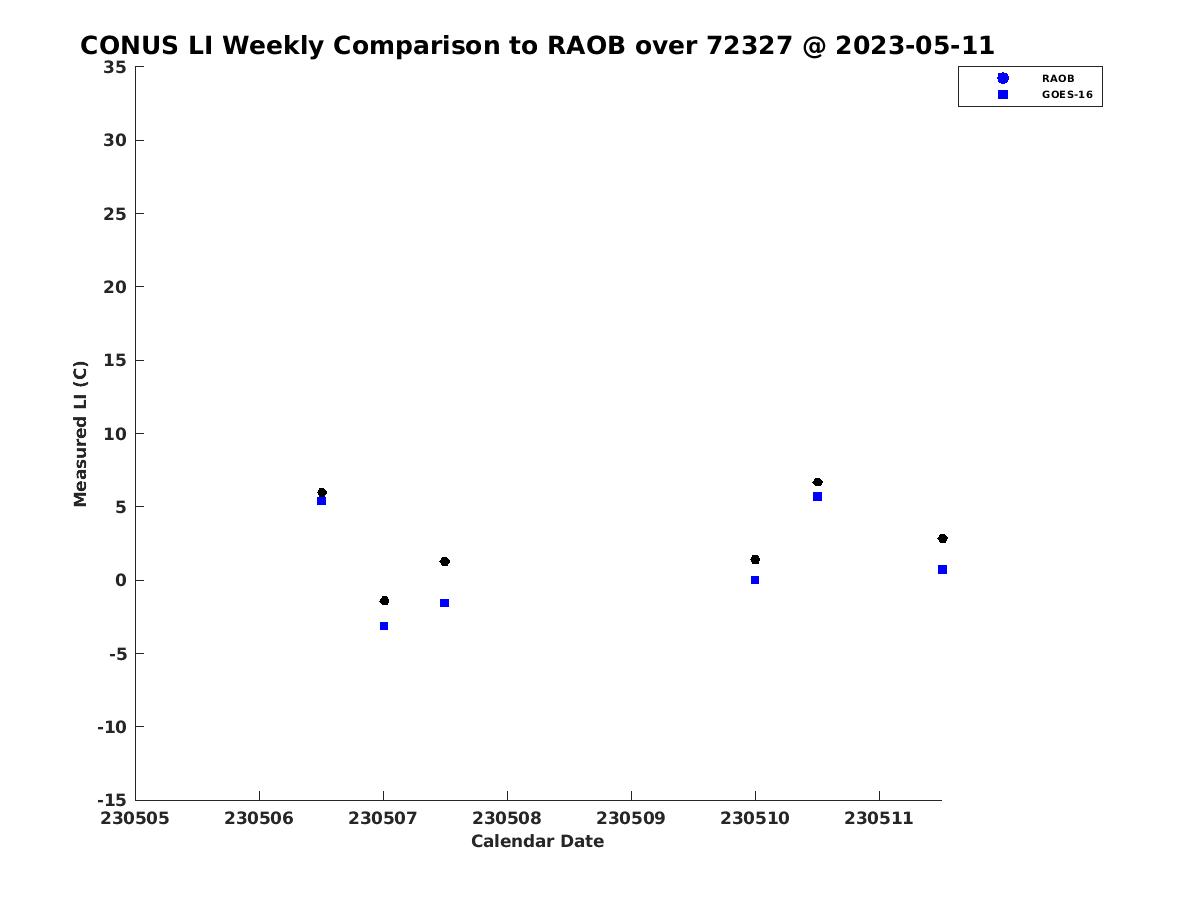 CONUS LI Weekly Comparison to RAOB over 72327 @ 2023-05-11

RAOB
GOES-16

Measured LI (C)

35
30
25
20
15
10
5
0
-5
-10
-15

230505 230506 230507 230508 230509 230510 230511

Calendar Date